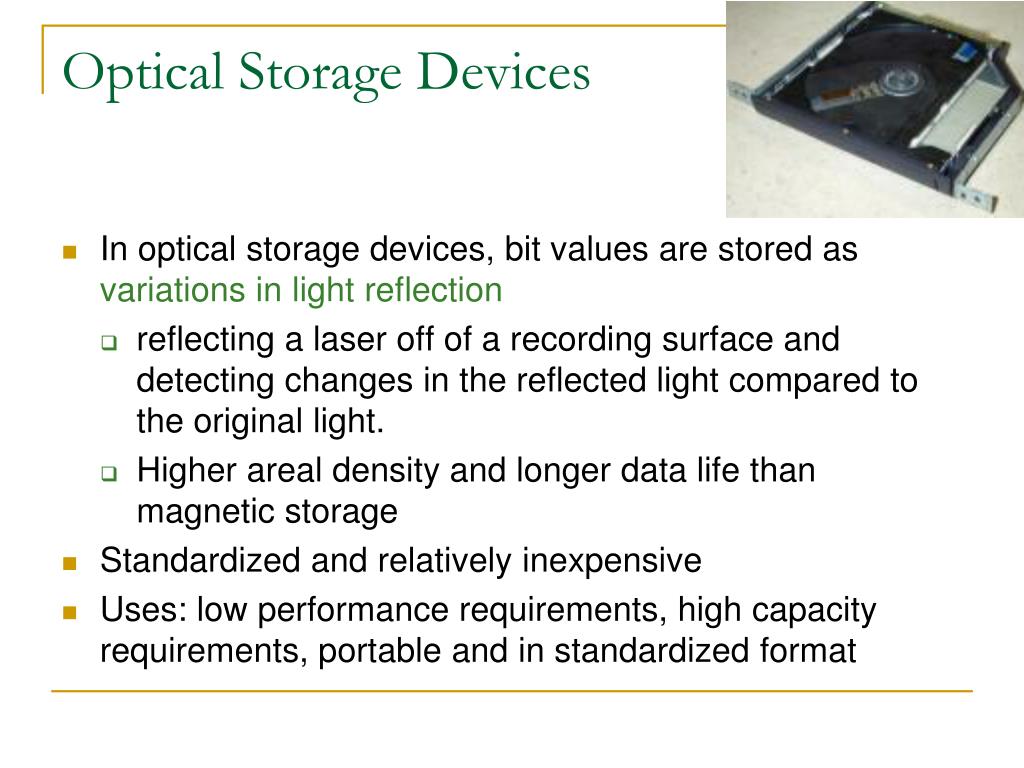 Optical Storage Devices

In optical storage devices, bit values are stored as variations in light reflection

reflecting a laser off of a recording surface and detecting changes in the reflected light compared to the original light.

Higher areal density and longer data life than magnetic storage

Standardized and relatively inexpensive

Uses: low performance requirements, high capacity requirements, portable and in standardized format